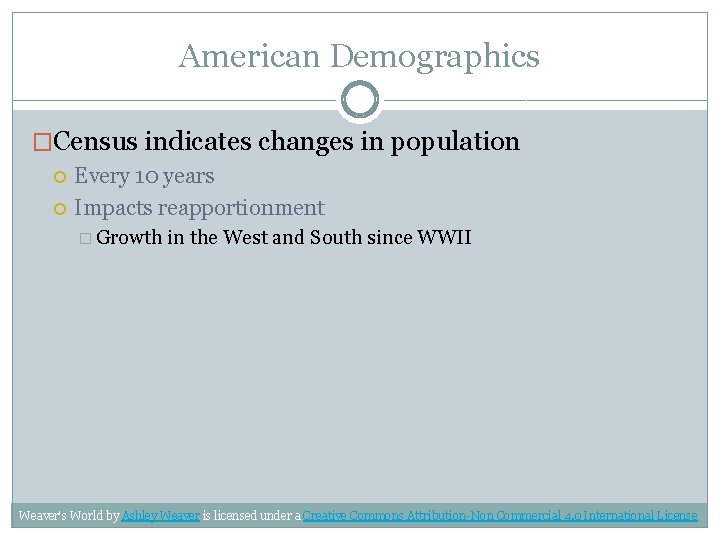 American Demographics

Census indicates changes in population

Every 10 years

Impacts reapportionment

Growth in the West and South since WWII

Weaver's World by Ashley Weaver is licensed under a Creative Commons Attribution-Non Commercial 4.0 International License